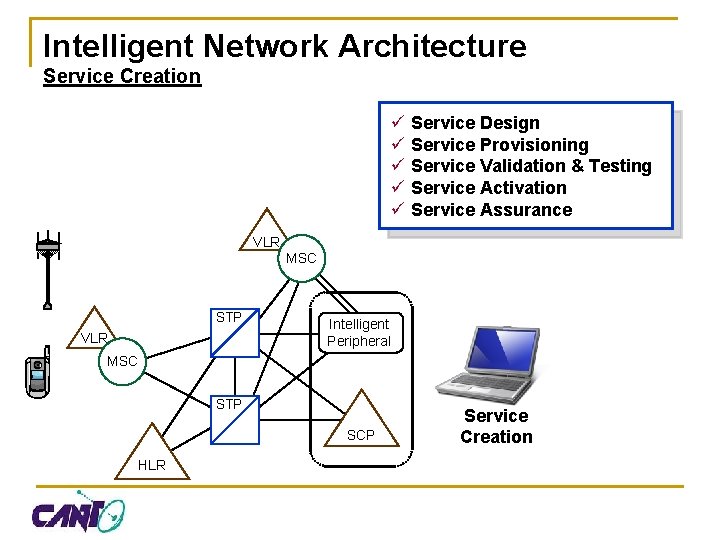 Intelligent Network Architecture
Service Creation

✓ Service Design
✓ Service Provisioning
✓ Service Validation & Testing
✓ Service Activation
✓ Service Assurance

VLR
MSC
VLR
MSC
STP
STP
Intelligent Peripheral
SCP
HLR

Service Creation

CANTO